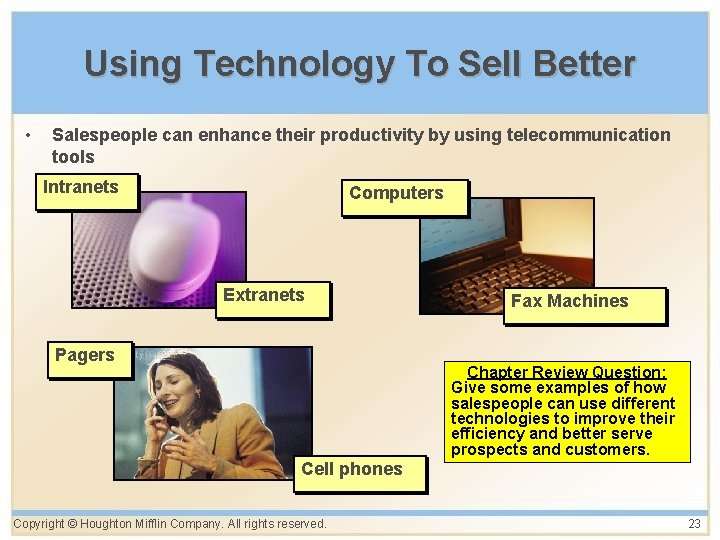 Using Technology To Sell Better

• Salespeople can enhance their productivity by using telecommunication tools

Intranets

Extranets

Computers

Fax Machines

Pagers

Cell phones

Chapter Review Question:
Give some examples of how salespeople can use different technologies to improve their efficiency and better serve prospects and customers.

Copyright © Houghton Mifflin Company. All rights reserved.

23